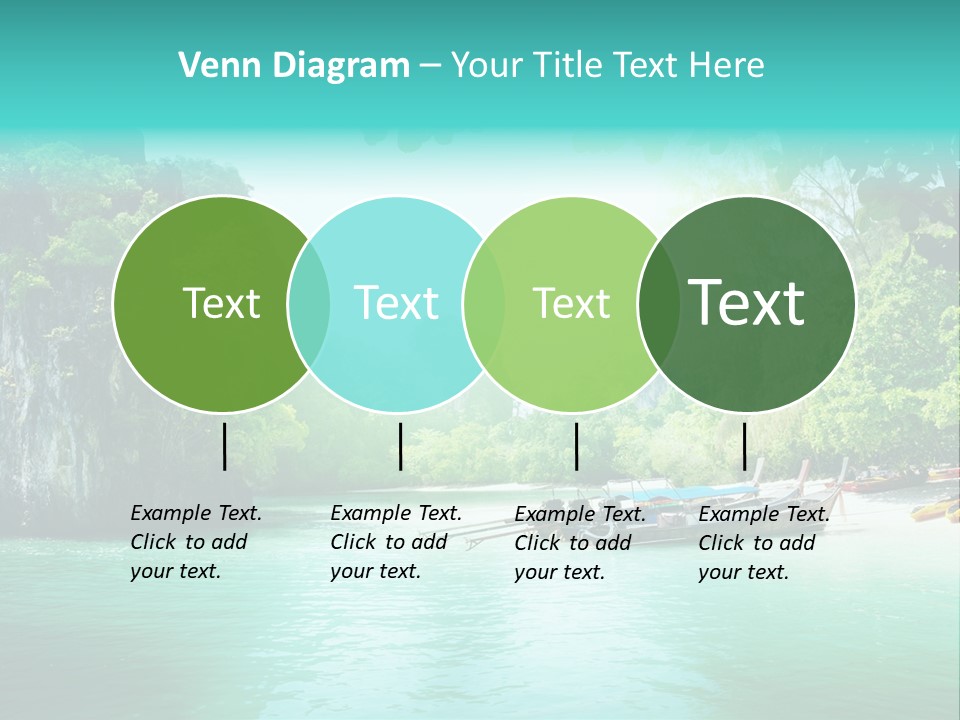 Venn Diagram – Your Title Text Here

Text

Text

Text

Text

Example Text. Click to add your text.

Example Text. Click to add your text.

Example Text. Click to add your text.

Example Text. Click to add your text.